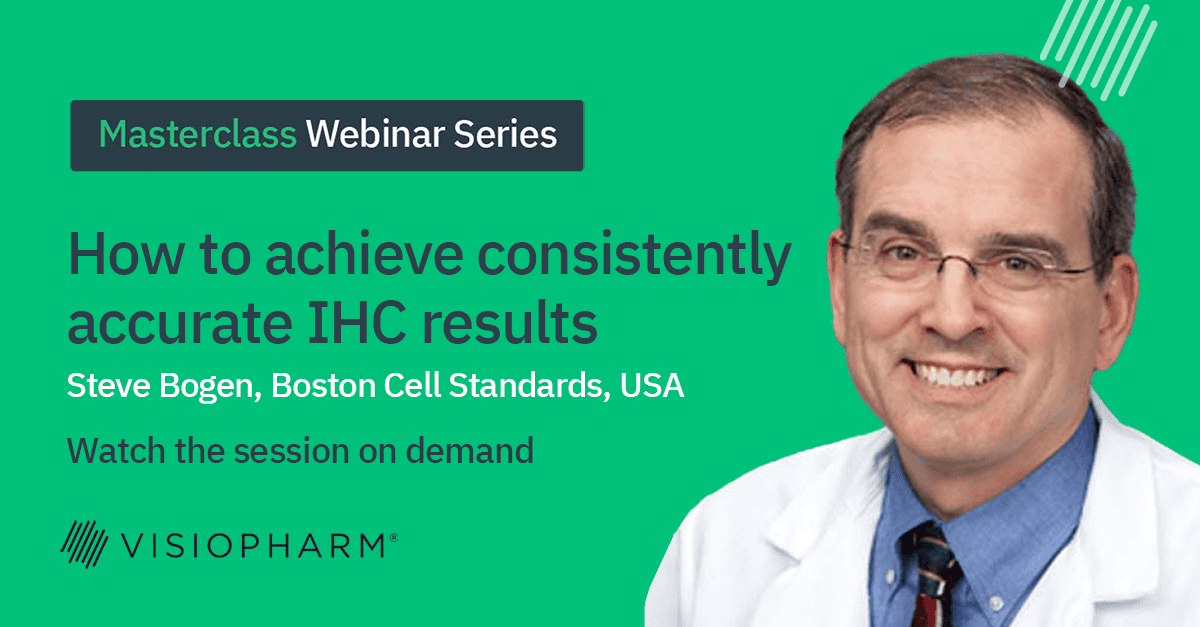 Masterclass Webinar Series

How to achieve consistently accurate IHC results

Steve Bogen, Boston Cell Standards, USA

Watch the session on demand

VISIOPHARM®